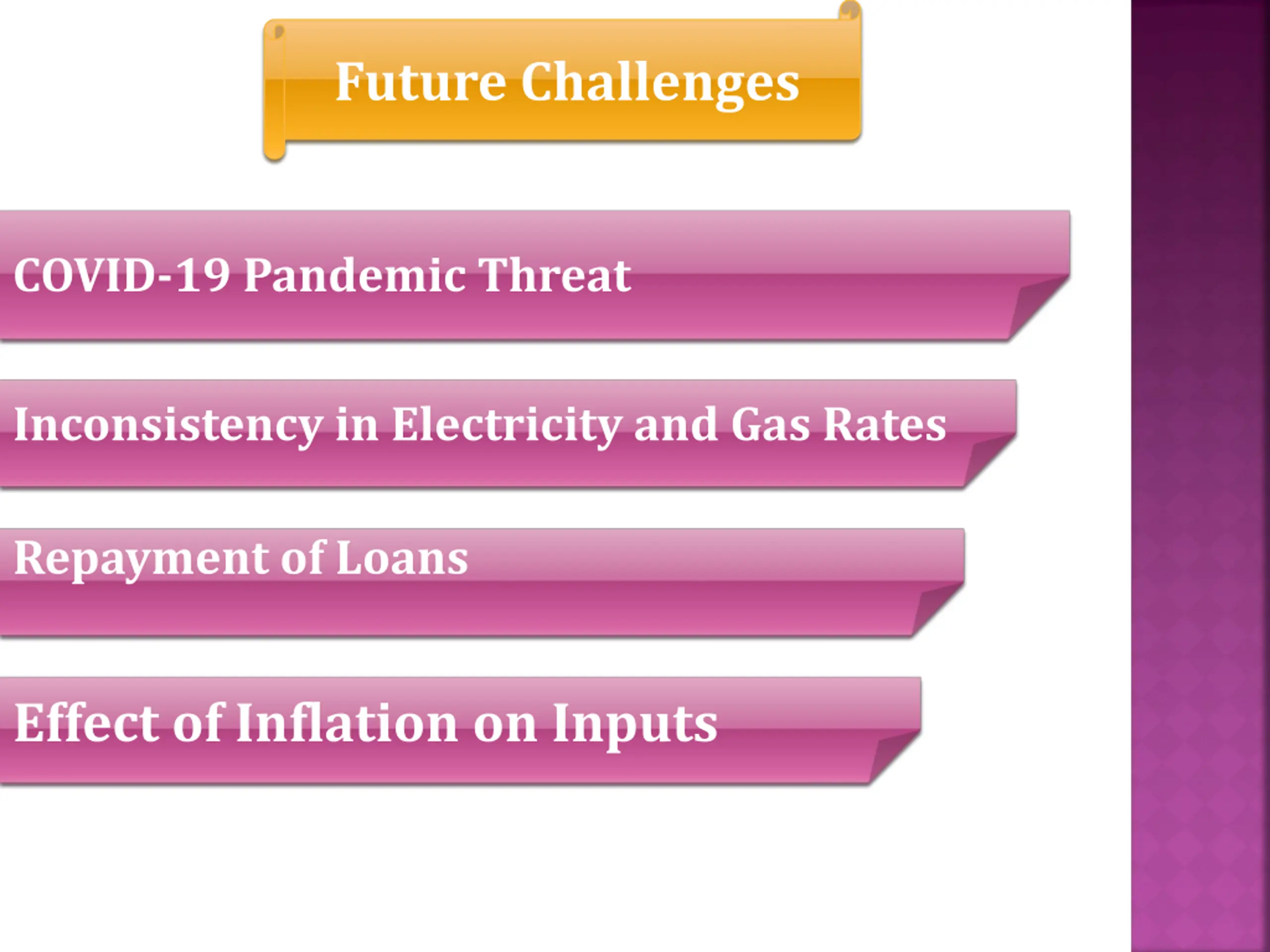 Future Challenges

COVID-19 Pandemic Threat

Inconsistency in Electricity and Gas Rates

Repayment of Loans

Effect of Inflation on Inputs